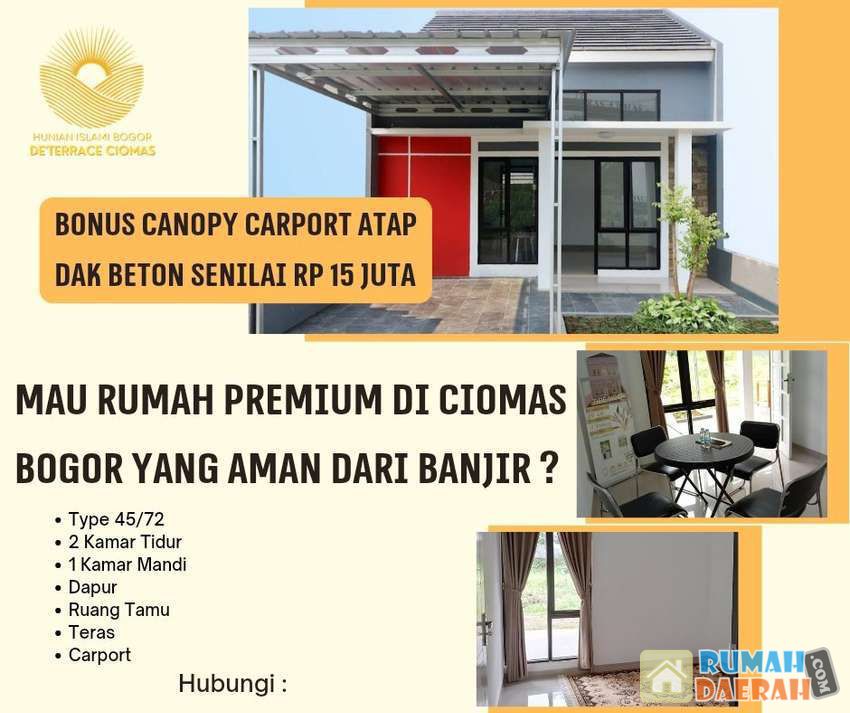 HUNIAN ISLAMI BOGOR
DETERRACE CIOMAS

BONUS CANOPY CARPORT ATAP DAK BETON SENILAI RP 15 JUTA

MAU RUMAH PREMIUM DI CIOMAS BOGOR YANG AMAN DARI BANJIR ?

• Type 45/72
• 2 Kamar Tidur
• 1 Kamar Mandi
• Dapur
• Ruang Tamu
• Teras
• Carport

Hubungi :

RUMAH DAERAH .COM